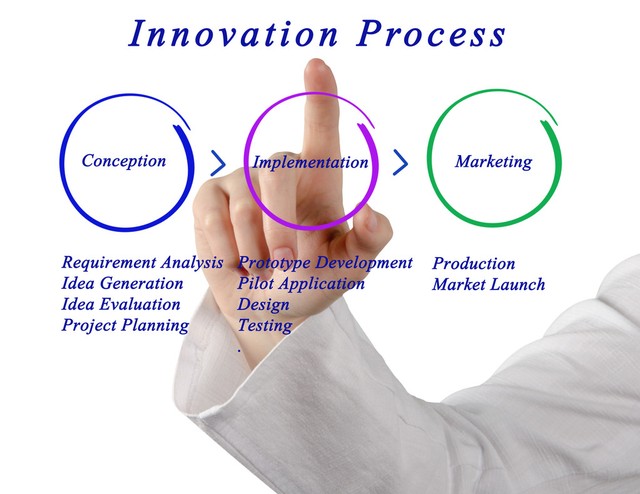 Innovation Process

Conception

Implementation

Marketing

Requirement Analysis
Idea Generation
Idea Evaluation
Project Planning

Prototype Development
Pilot Application
Design
Testing
.

Production
Market Launch